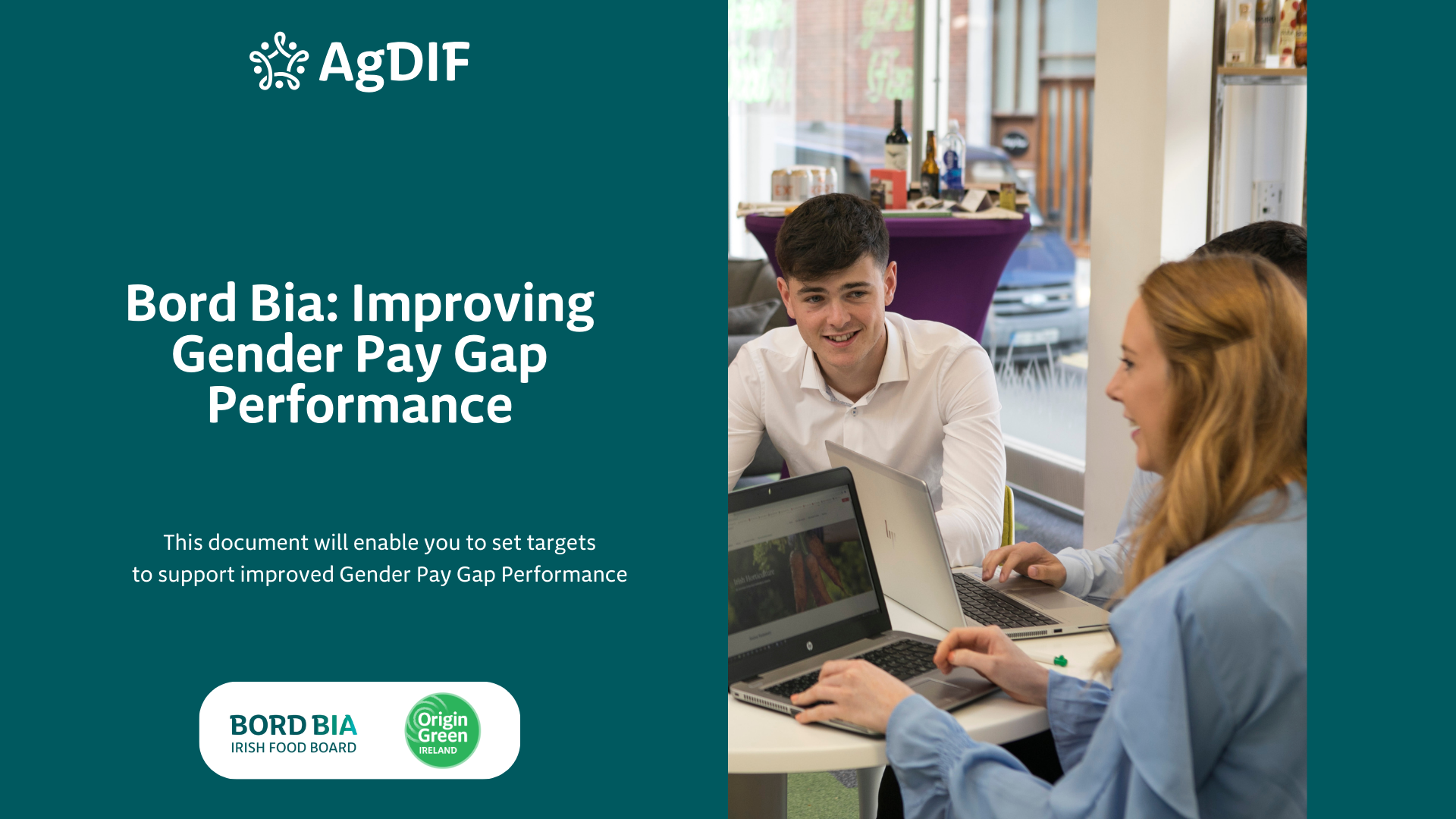 AgDIF

Bord Bia: Improving Gender Pay Gap Performance

This document will enable you to set targets to support improved Gender Pay Gap Performance

BORD BIA
IRISH FOOD BOARD

Origin Green
IRELAND